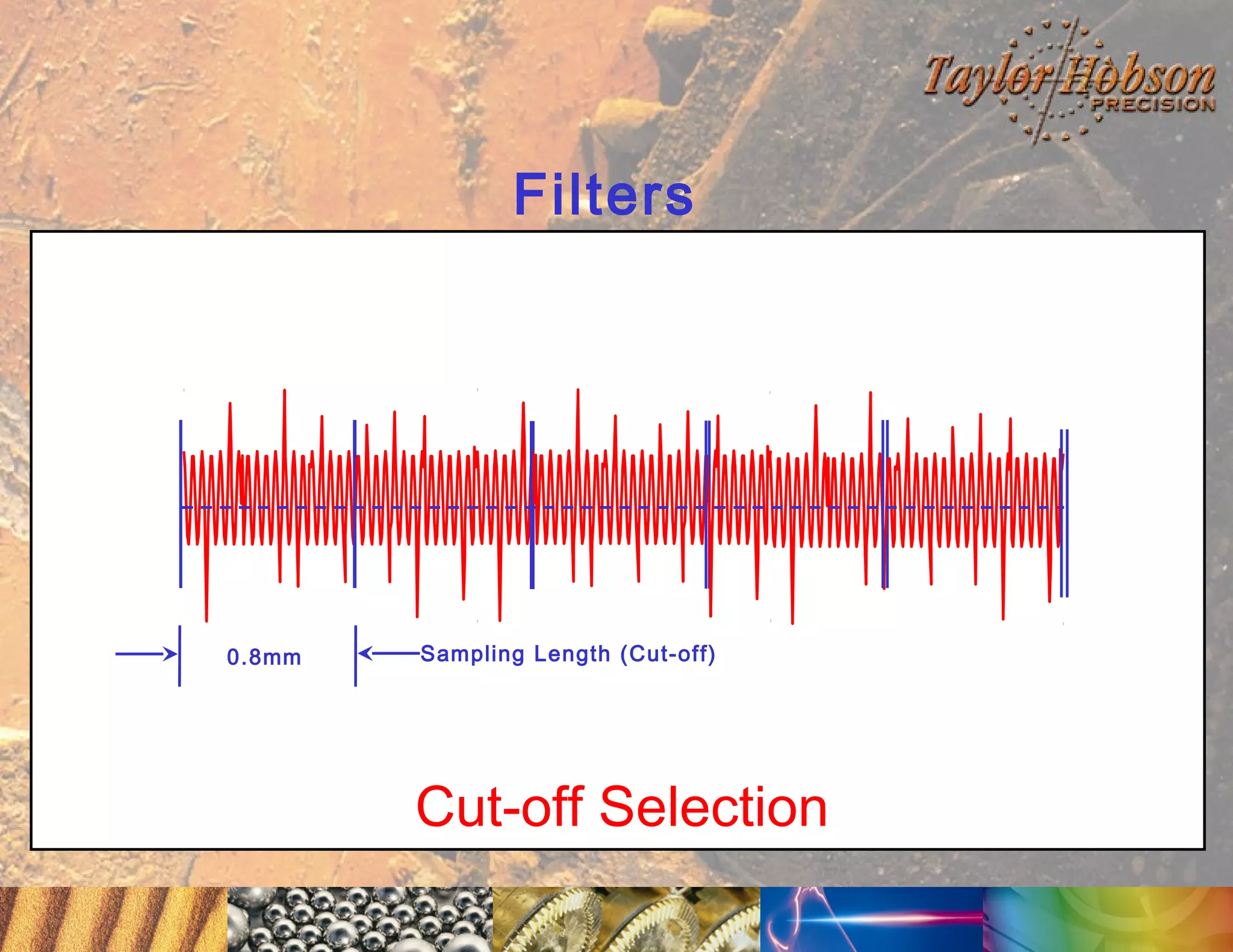 Taylor Hobson PRECISION

Filters

0.8mm

Sampling Length (Cut-off)

Cut-off Selection